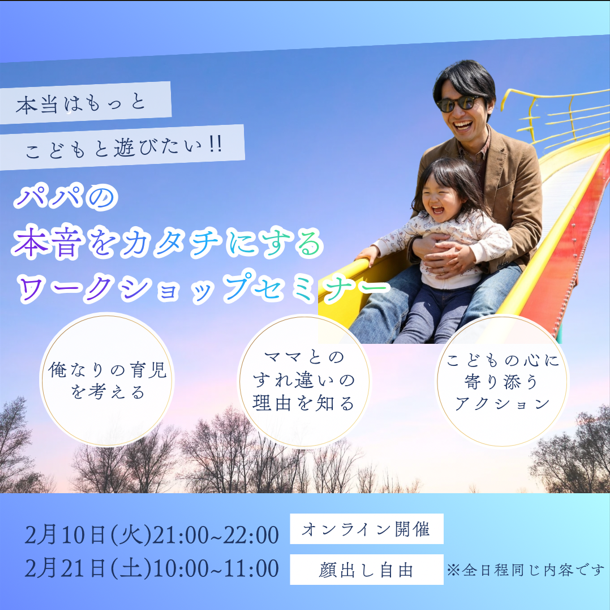 本当はもっと

こどもと遊びたい!!

パパの
本音をカタチにする
ワークショップセミナー

俺なりの育児を考える

ママとのすれ違いの理由を知る

こどもの心に寄り添うアクション

2月10日(火)21:00~22:00
2月21日(土)10:00~11:00

オンライン開催

顔出し自由

※全日程同じ内容です